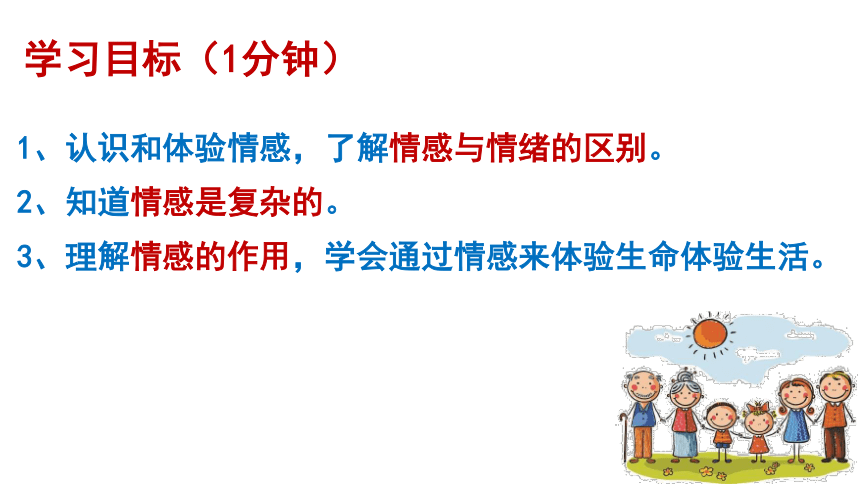 学习目标（1分钟）

1、认识和体验情感，了解情感与情绪的区别。

2、知道情感是复杂的。

3、理解情感的作用，学会通过情感来体验生命体验生活。